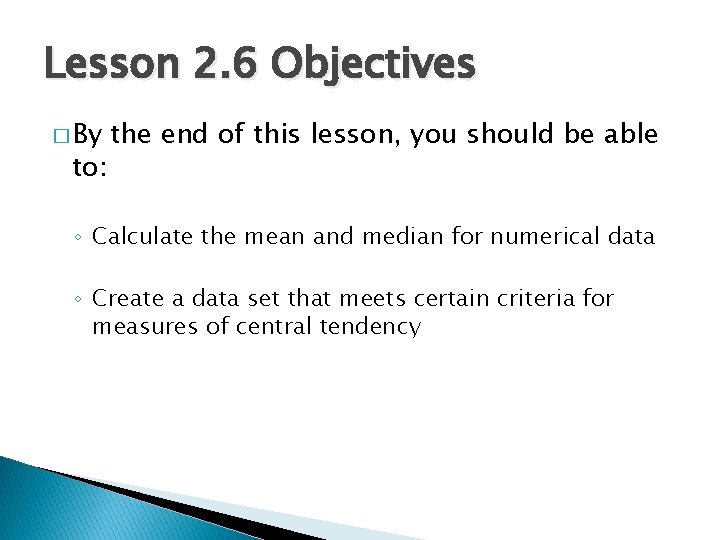 Lesson 2.6 Objectives

□ By the end of this lesson, you should be able to:

◦ Calculate the mean and median for numerical data

◦ Create a data set that meets certain criteria for measures of central tendency